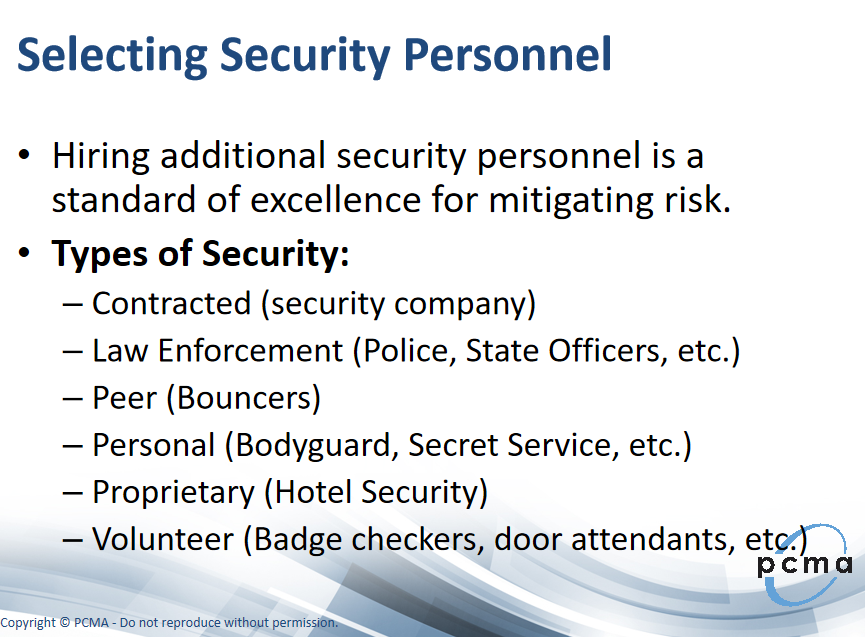 Selecting Security Personnel

• Hiring additional security personnel is a standard of excellence for mitigating risk.

• Types of Security:
– Contracted (security company)
– Law Enforcement (Police, State Officers, etc.)
– Peer (Bouncers)
– Personal (Bodyguard, Secret Service, etc.)
– Proprietary (Hotel Security)
– Volunteer (Badge checkers, door attendants, etc.)

pcma

Copyright © PCMA - Do not reproduce without permission.